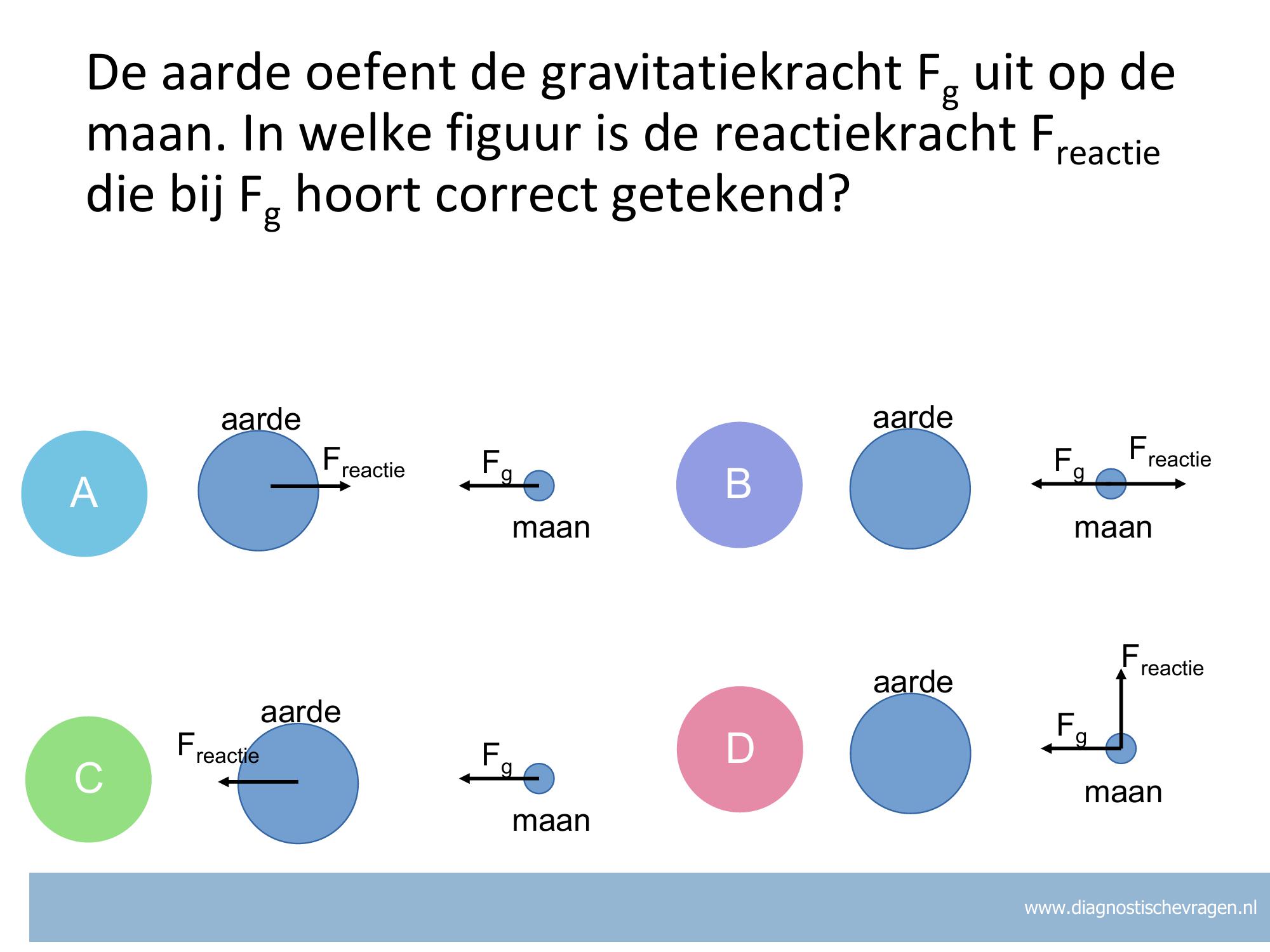 De aarde oefent de gravitatiekracht $F_g$ uit op de maan. In welke figuur is de reactiekracht $F_{reactie}$ die bij $F_g$ hoort correct getekend?

A
aarde
$F_{reactie}$
$F_g$
maan

B
aarde
$F_g$
$F_{reactie}$
maan

C
aarde
$F_{reactie}$
$F_g$
maan

D
aarde
$F_{reactie}$
$F_g$
maan

www.diagnostischevragen.nl